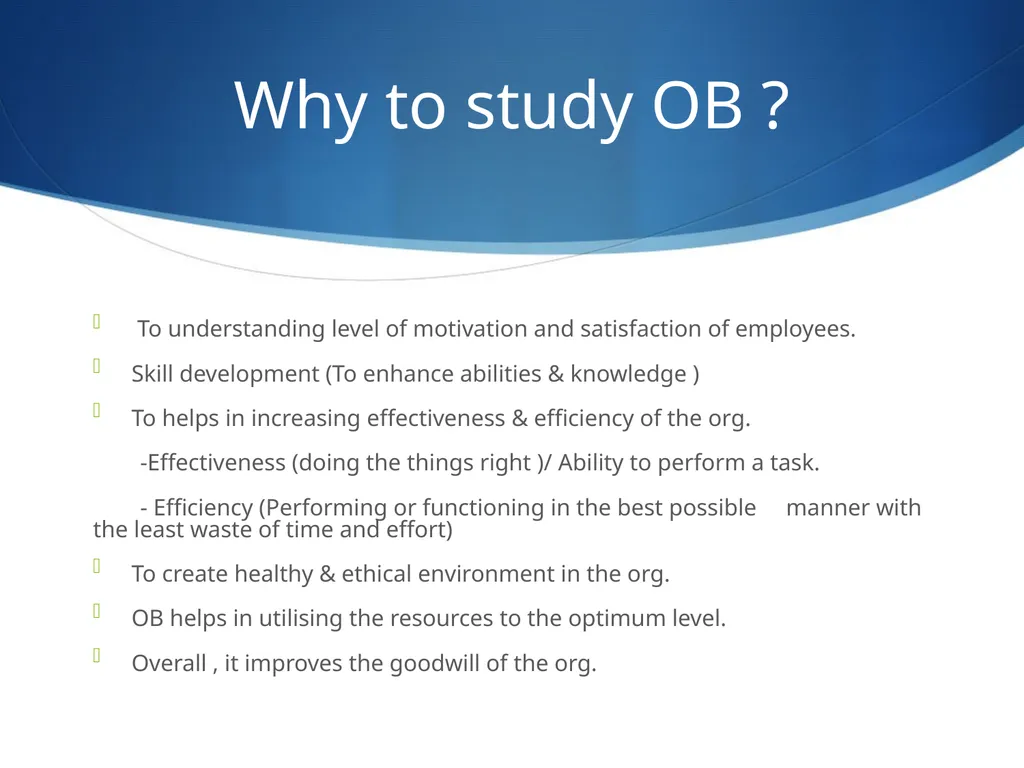 Why to study OB ?

To understanding level of motivation and satisfaction of employees.

Skill development (To enhance abilities & knowledge )

To helps in increasing effectiveness & efficiency of the org.

-Effectiveness (doing the things right )/ Ability to perform a task.

- Efficiency (Performing or functioning in the best possible manner with the least waste of time and effort)

To create healthy & ethical environment in the org.

OB helps in utilising the resources to the optimum level.

Overall , it improves the goodwill of the org.